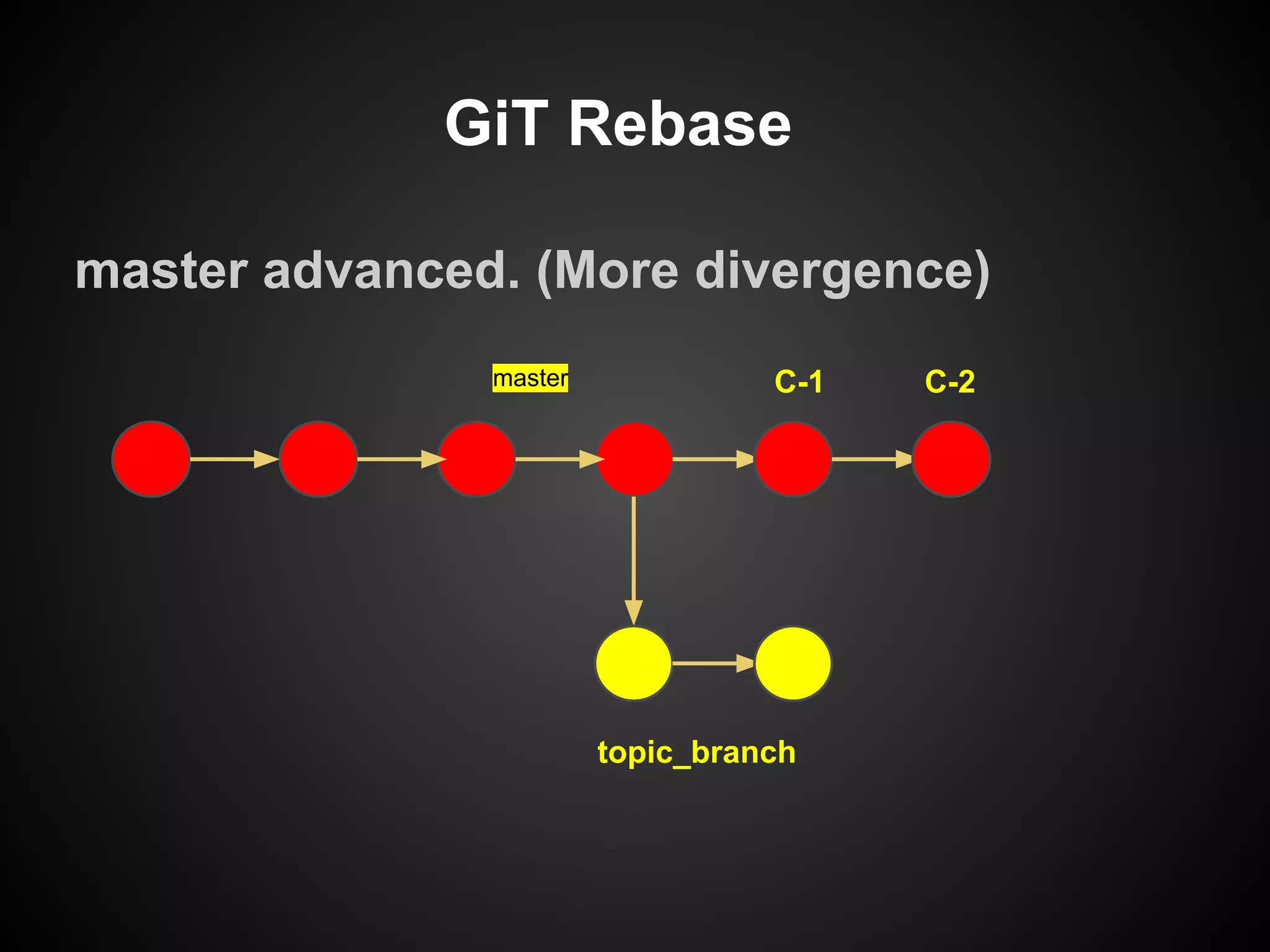 GiT Rebase

master advanced. (More divergence)

master

C-1

C-2

topic_branch